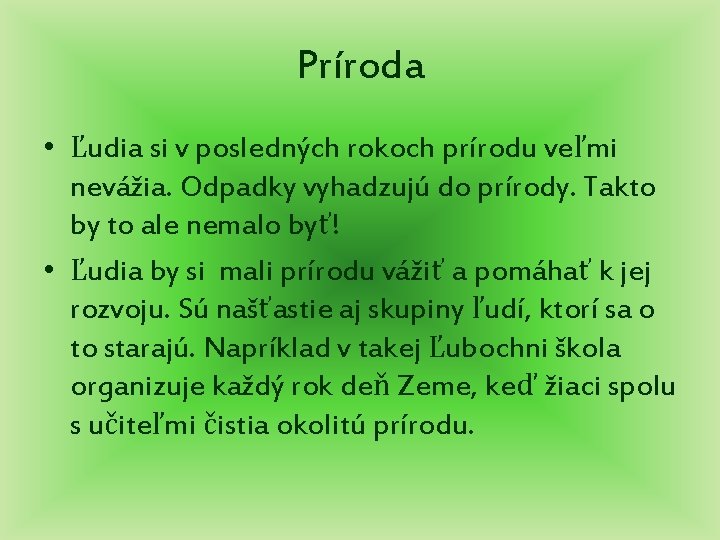 Príroda

• Ľudia si v posledných rokoch prírodu veľmi nevážia. Odpadky vyhadzujú do prírody. Takto by to ale nemalo byť!

• Ľudia by si  mali prírodu vážiť a pomáhať k jej rozvoju. Sú našťastie aj skupiny ľudí, ktorí sa o to starajú. Napríklad v takej Ľubochni škola organizuje každý rok deň Zeme, keď žiaci spolu s učiteľmi čistia okolitú prírodu.